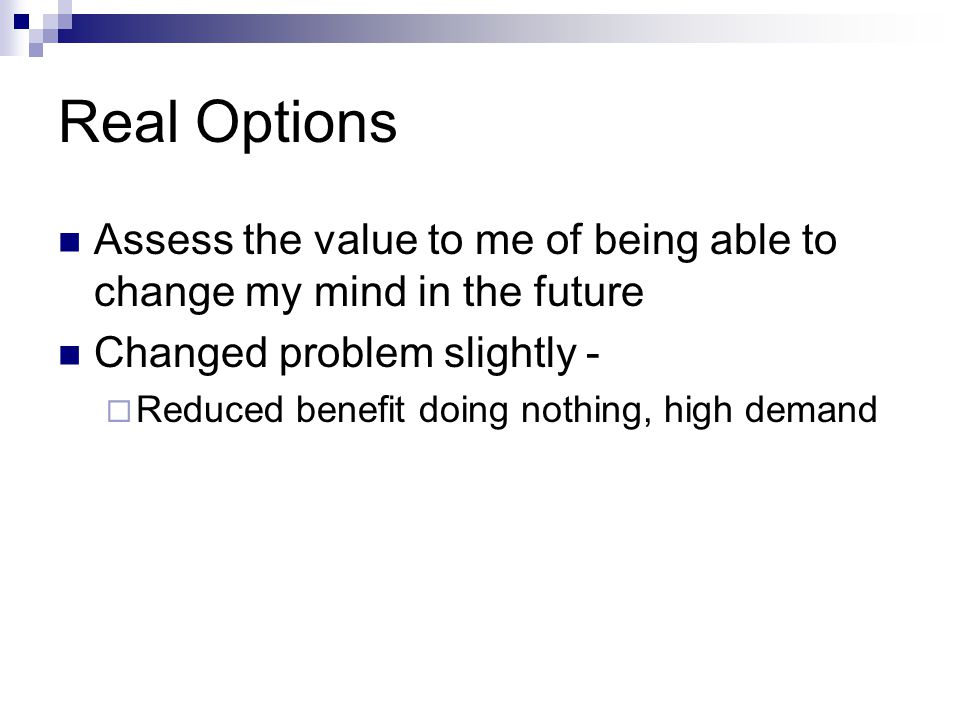 Real Options

Assess the value to me of being able to change my mind in the future

Changed problem slightly -

Reduced benefit doing nothing, high demand